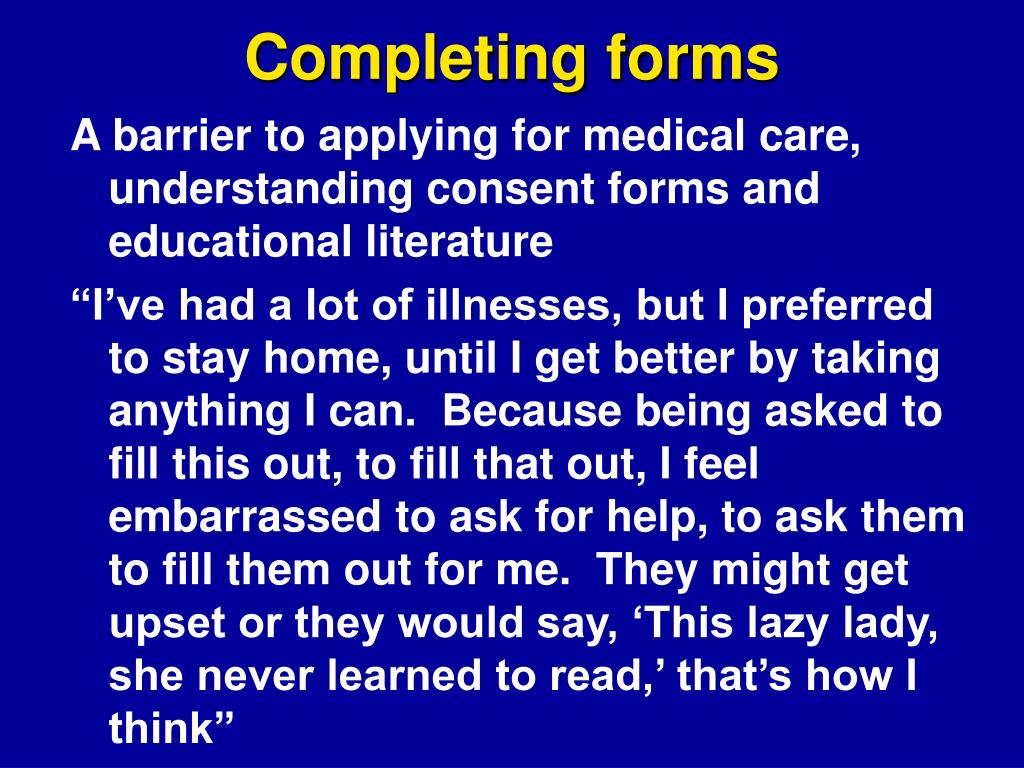 Completing forms

A barrier to applying for medical care, understanding consent forms and educational literature

“I’ve had a lot of illnesses, but I preferred to stay home, until I get better by taking anything I can.  Because being asked to fill this out, to fill that out, I feel embarrassed to ask for help, to ask them to fill them out for me.  They might get upset or they would say, ‘This lazy lady, she never learned to read,’ that’s how I think”